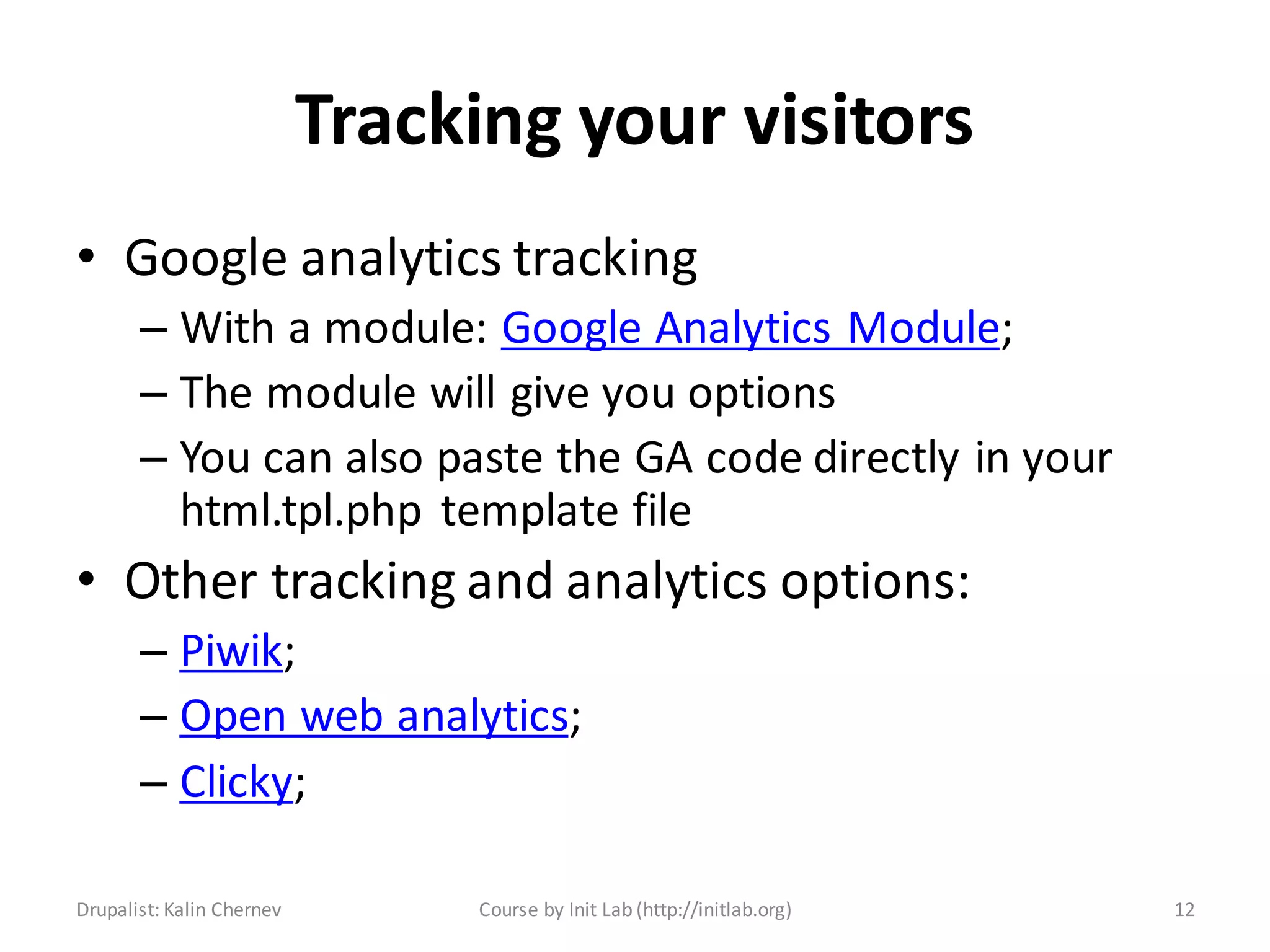 Tracking your visitors

• Google analytics tracking
 – With a module: Google Analytics Module;
 – The module will give you options
 – You can also paste the GA code directly in your html.tpl.php template file
• Other tracking and analytics options:
 – Piwik;
 – Open web analytics;
 – Clicky;

Drupalist: Kalin Chernev
Course by Init Lab (http://initlab.org)
12